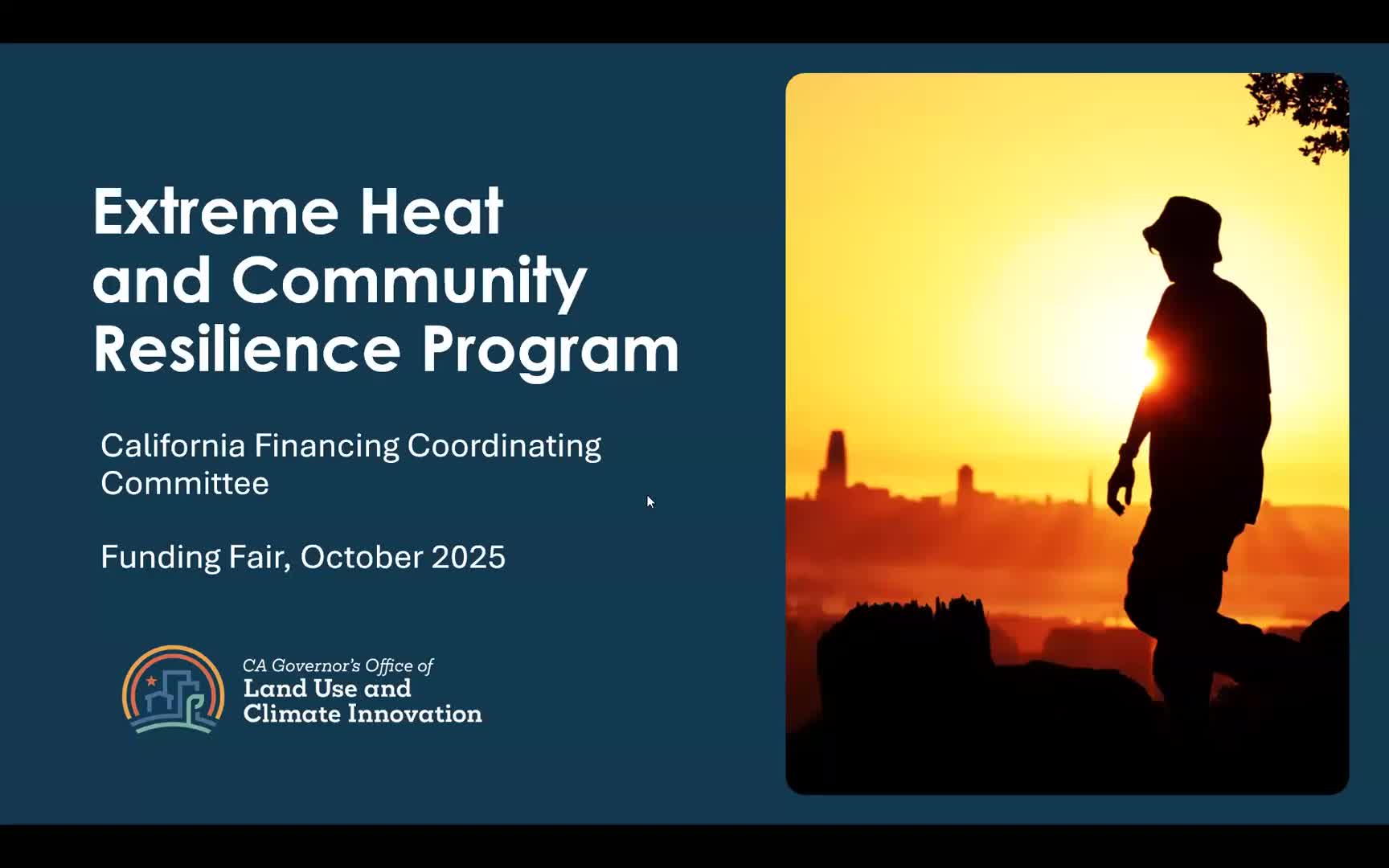 Extreme Heat and Community Resilience Program

California Financing Coordinating Committee

Funding Fair, October 2025

CA Governor's Office of
Land Use and Climate Innovation